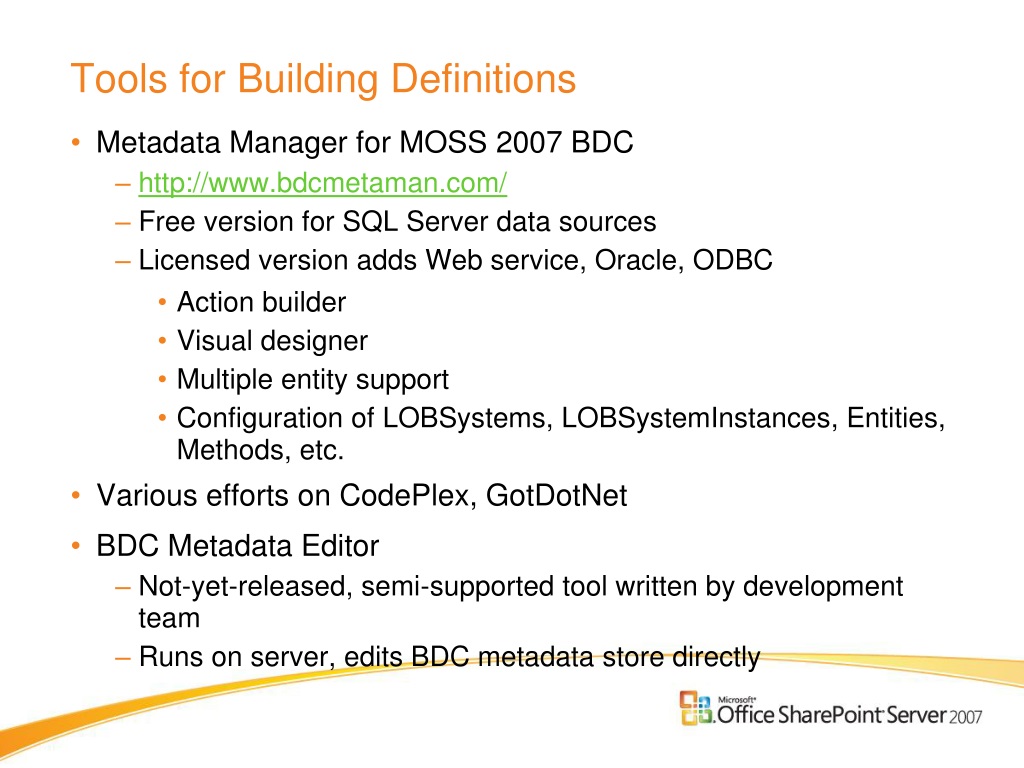 Tools for Building Definitions

• Metadata Manager for MOSS 2007 BDC
  – http://www.bdcmetaman.com/
  – Free version for SQL Server data sources
  – Licensed version adds Web service, Oracle, ODBC
    • Action builder
    • Visual designer
    • Multiple entity support
    • Configuration of LOBSystems, LOBSystemInstances, Entities, Methods, etc.

• Various efforts on CodePlex, GotDotNet

• BDC Metadata Editor
  – Not-yet-released, semi-supported tool written by development team
  – Runs on server, edits BDC metadata store directly

Microsoft Office SharePoint Server 2007